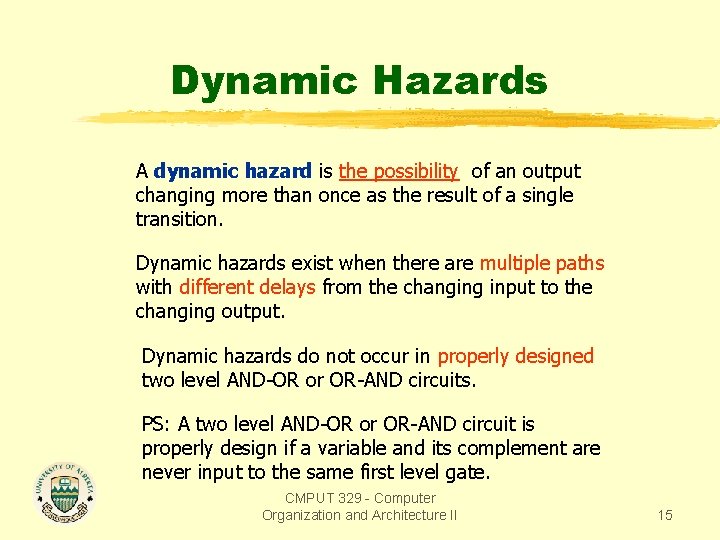 Dynamic Hazards

A dynamic hazard is the possibility of an output changing more than once as the result of a single transition.

Dynamic hazards exist when there are multiple paths with different delays from the changing input to the changing output.

Dynamic hazards do not occur in properly designed two level AND-OR or OR-AND circuits.

PS: A two level AND-OR or OR-AND circuit is properly design if a variable and its complement are never input to the same first level gate.

UNIVERSITY OF ALBERTA

CMPUT 329 - Computer Organization and Architecture II

15